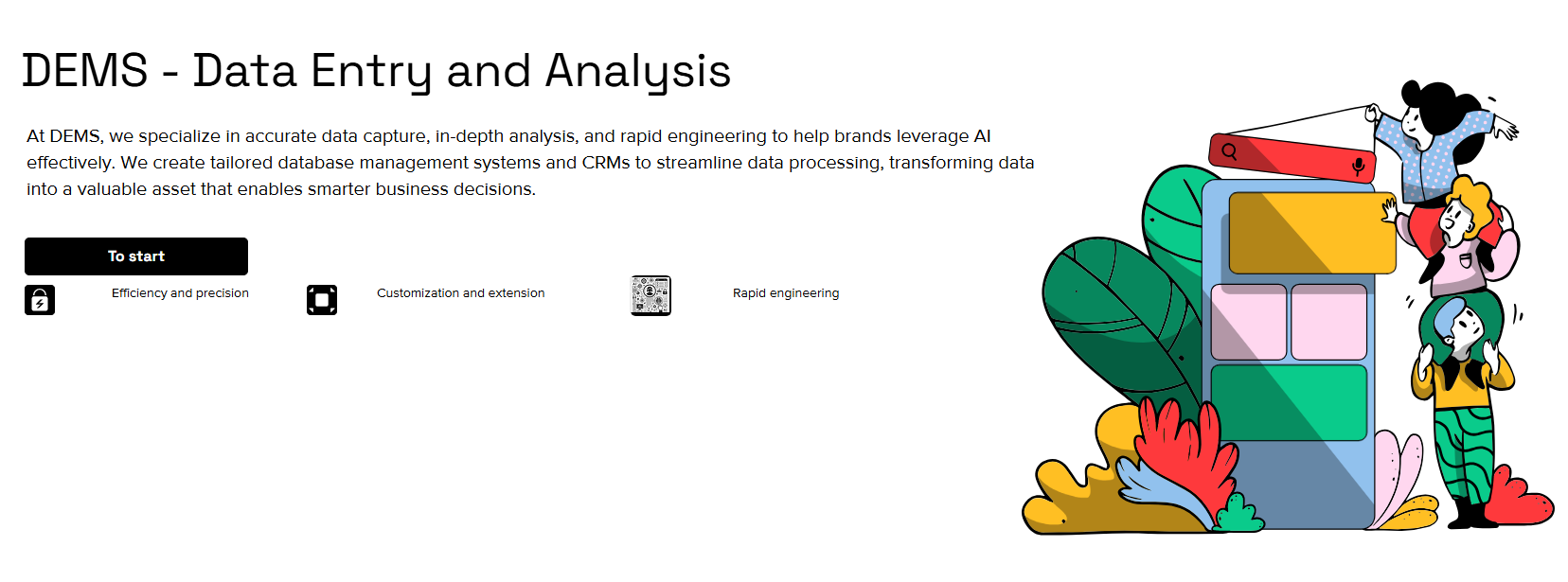 DEMS - Data Entry and Analysis

At DEMS, we specialize in accurate data capture, in-depth analysis, and rapid engineering to help brands leverage AI effectively. We create tailored database management systems and CRMs to streamline data processing, transforming data into a valuable asset that enables smarter business decisions.

To start

Efficiency and precision

Customization and extension

Rapid engineering